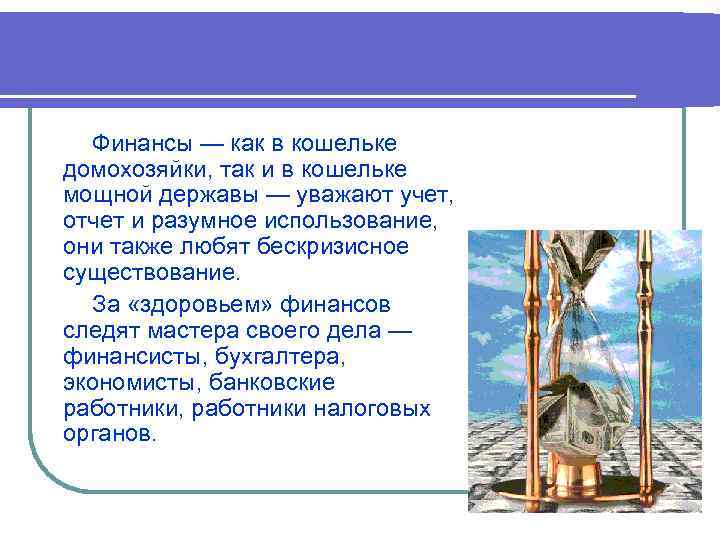 Финансы — как в кошельке домохозяйки, так и в кошельке мощной державы — уважают учет, отчет и разумное использование, они также любят бескризисное существование.

За «здоровьем» финансов следят мастера своего дела — финансисты, бухгалтера, экономисты, банковские работники, работники налоговых органов.